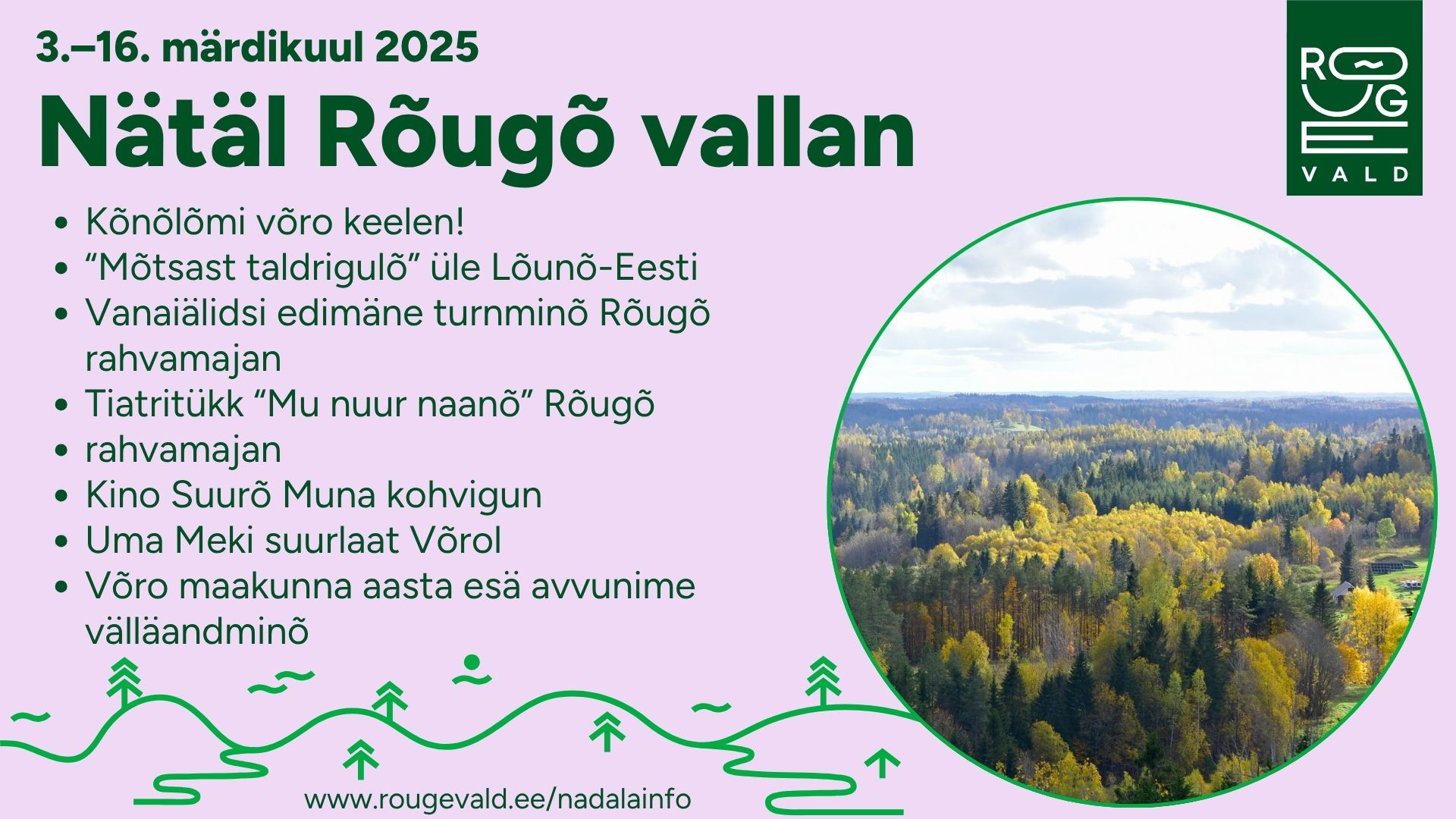 3.–16. märdikuul 2025

Nätäl Rõugõ vallan

RÕUGE VALD

- Kõnõlõmi võro keelen!
- “Mõtsast taldrigulõ” üle Lõunõ-Eesti
- Vanaiälidsi edimäne turnminõ Rõugõ rahvamajan
- Tiatritükk “Mu nuur naanõ” Rõugõ
- rahvamajan
- Kino Suurõ Muna kohvigun
- Uma Meki suurlaat Võrol
- Võro maakunna aasta esä avvunime välläandminõ

www.rougevald.ee/nadalainfo